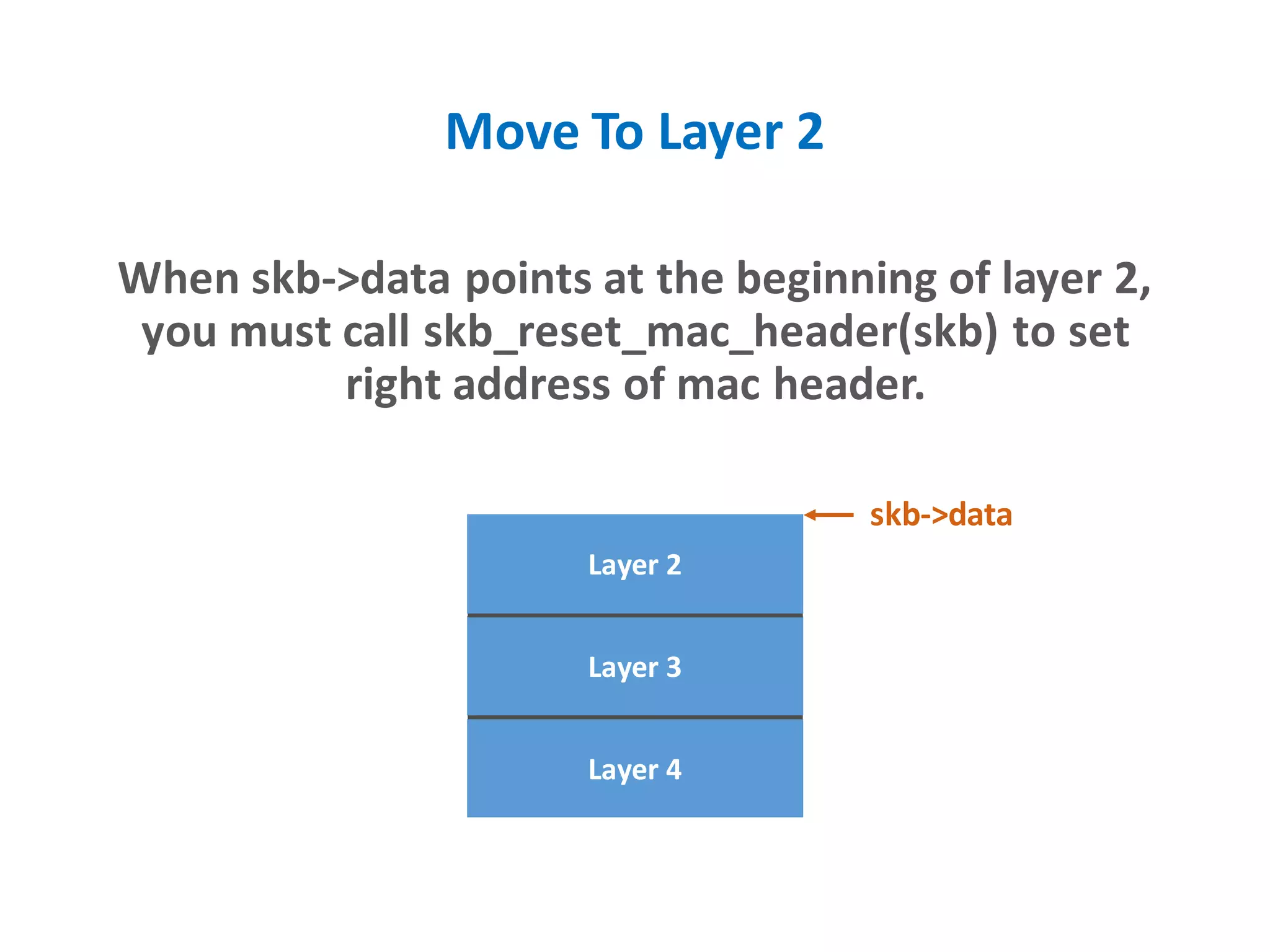 Move To Layer 2

When skb->data points at the beginning of layer 2, you must call skb_reset_mac_header(skb) to set right address of mac header.

skb->data

Layer 2

Layer 3

Layer 4